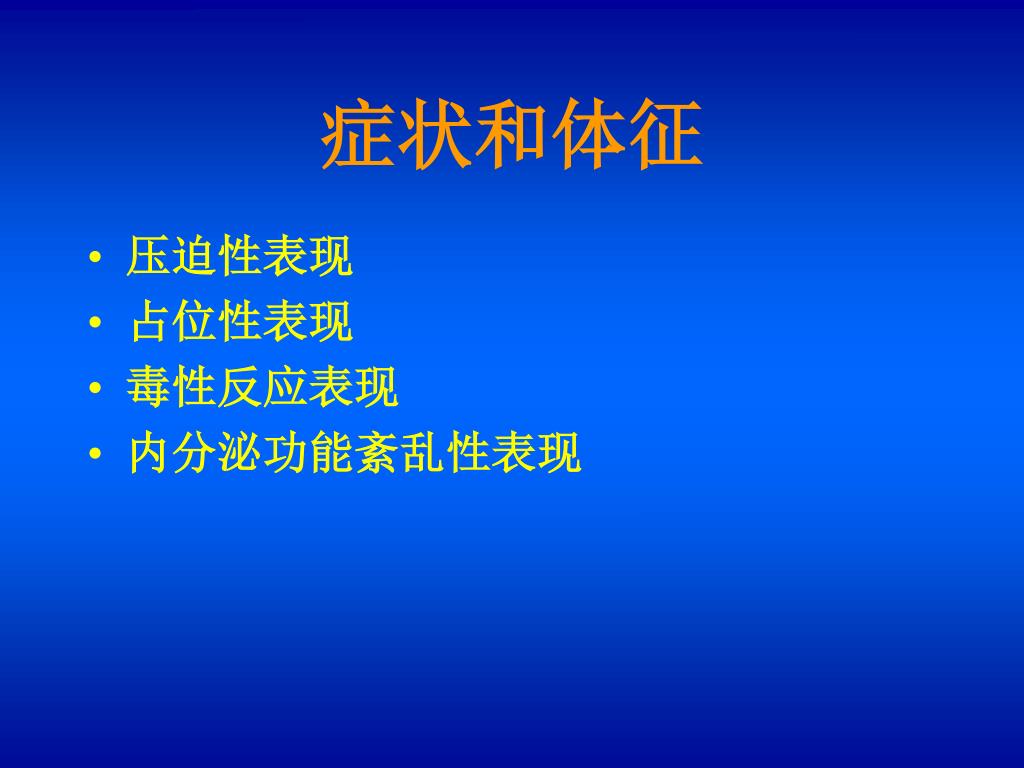 症状和体征

• 压迫性表现
• 占位性表现
• 毒性反应表现
• 内分泌功能紊乱性表现